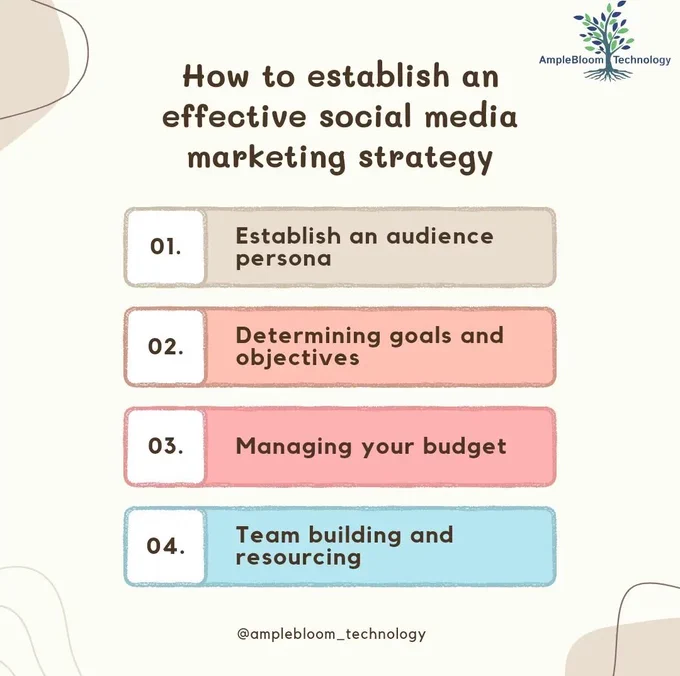 AmpleBloom Technology

How to establish an effective social media marketing strategy

01. Establish an audience persona

02. Determining goals and objectives

03. Managing your budget

04. Team building and resourcing

@amplebloom_technology